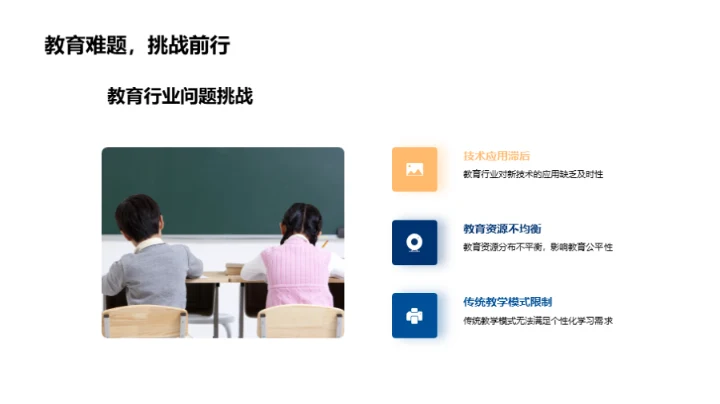 教育难题，挑战前行

教育行业问题挑战

技术应用滞后
教育行业对新技术的应用缺乏及时性

教育资源不均衡
教育资源分布不平衡，影响教育公平性

传统教学模式限制
传统教学模式无法满足个性化学习需求